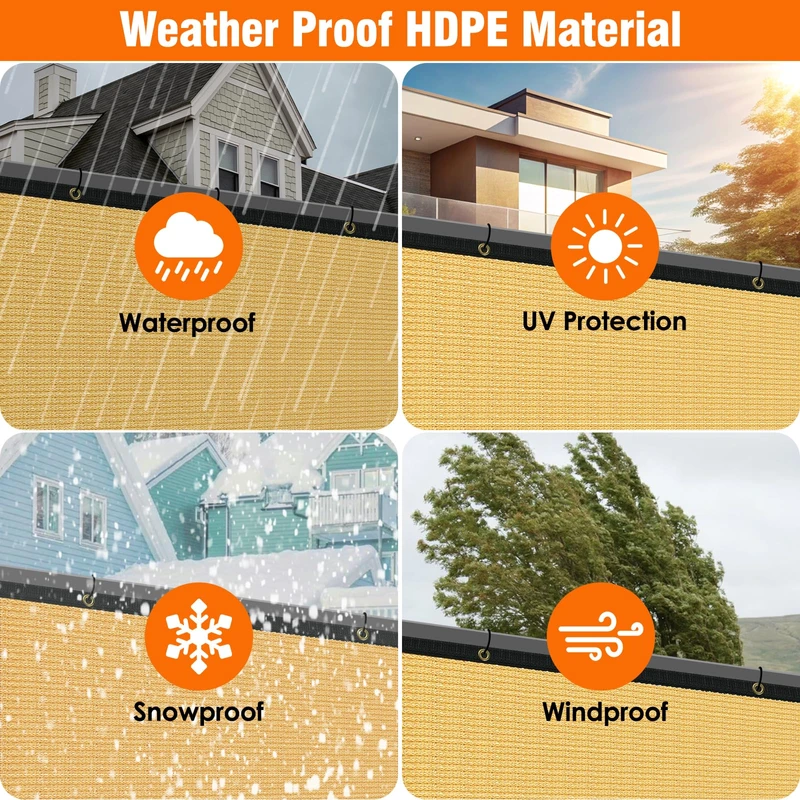 Weather Proof HDPE Material

Waterproof

UV Protection

Snowproof

Windproof